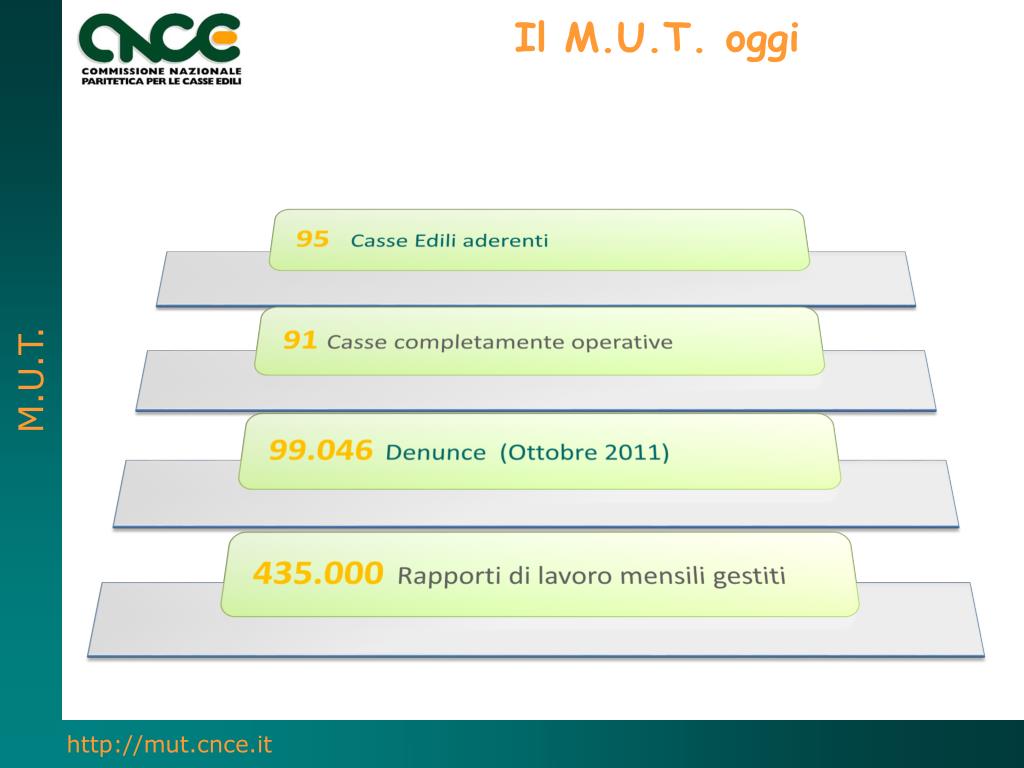 CNCE
COMMISSIONE NAZIONALE PARITETICA PER LE CASSE EDILI

Il M.U.T. oggi

M.U.T.

95 Casse Edili aderenti

91 Casse completamente operative

99.046 Denunce (Ottobre 2011)

435.000 Rapporti di lavoro mensili gestiti

http://mut.cnce.it